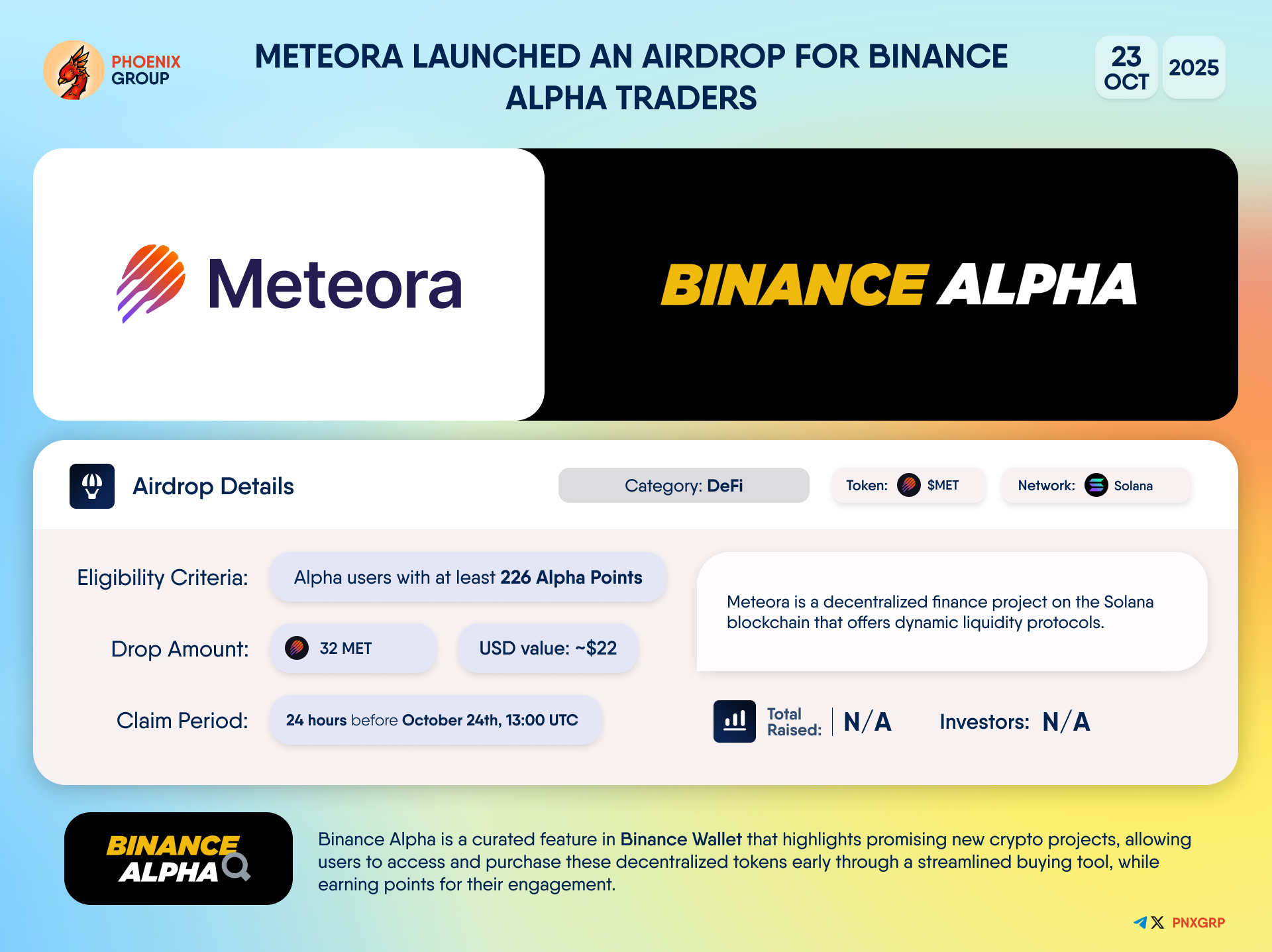 PHOENIX GROUP

METEORA LAUNCHED AN AIRDROP FOR BINANCE ALPHA TRADERS

23 OCT 2025

Meteora

BINANCE ALPHA

Airdrop Details

Category: DeFi

Token: $MET

Network: Solana

Eligibility Criteria: Alpha users with at least 226 Alpha Points

Drop Amount: 32 MET

USD value: ~$22

Claim Period: 24 hours before October 24th, 13:00 UTC

Meteora is a decentralized finance project on the Solana blockchain that offers dynamic liquidity protocols.

Total Raised: N/A

Investors: N/A

BINANCE ALPHA

Binance Alpha is a curated feature in Binance Wallet that highlights promising new crypto projects, allowing users to access and purchase these decentralized tokens early through a streamlined buying tool, while earning points for their engagement.

PNXGRP